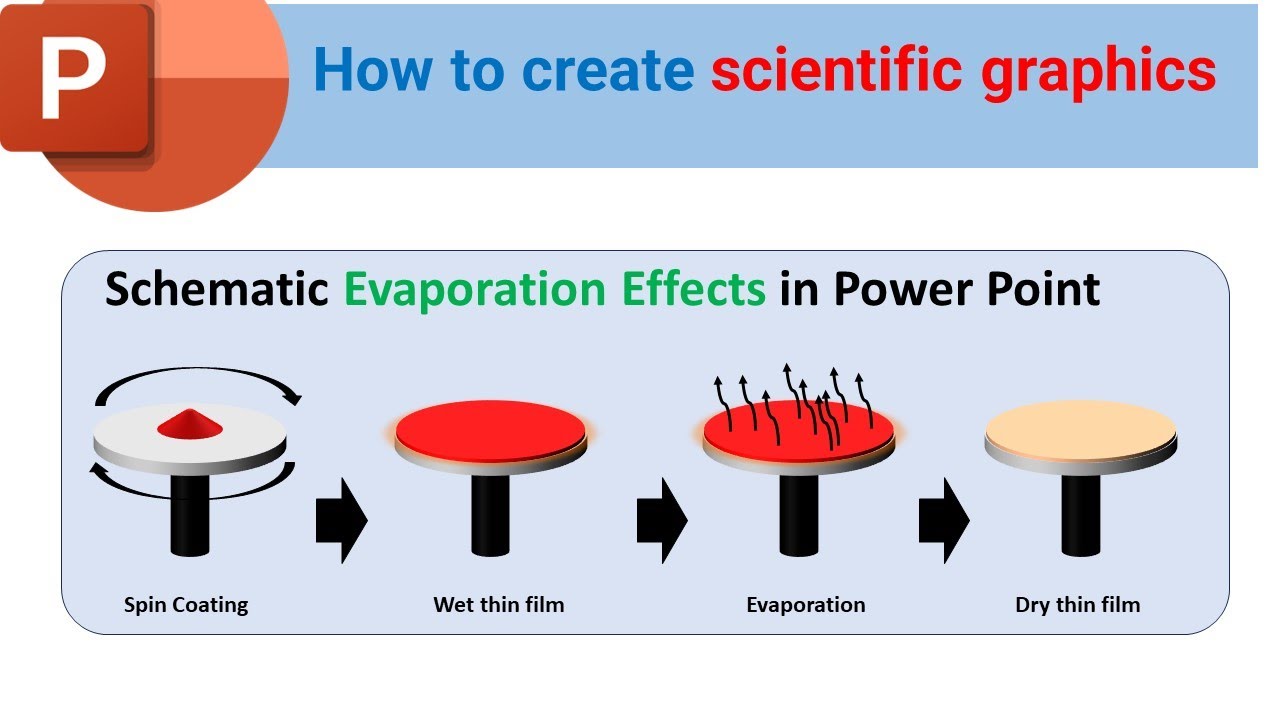 P

How to create scientific graphics

Schematic Evaporation Effects in Power Point

Spin Coating

Wet thin film

Evaporation

Dry thin film